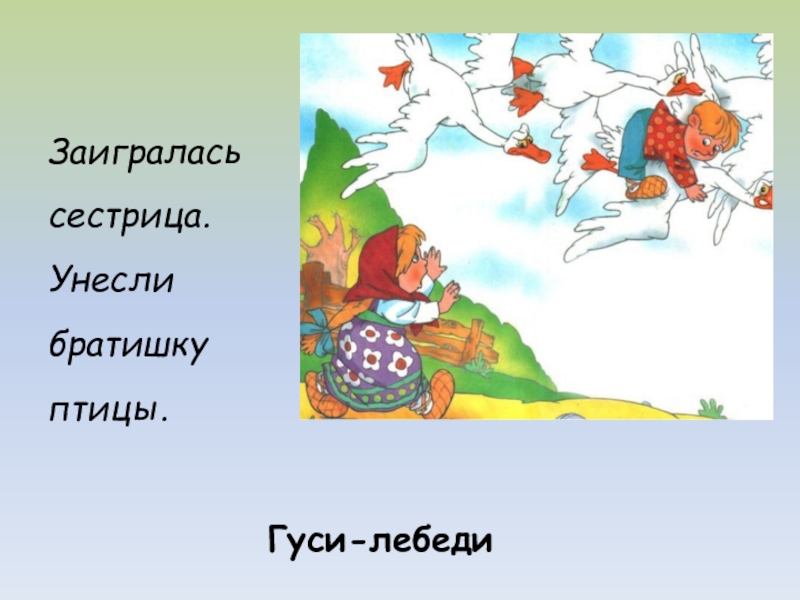 Заигралась
сестрица.
Унесли
братишку
птицы.

Гуси-лебеди